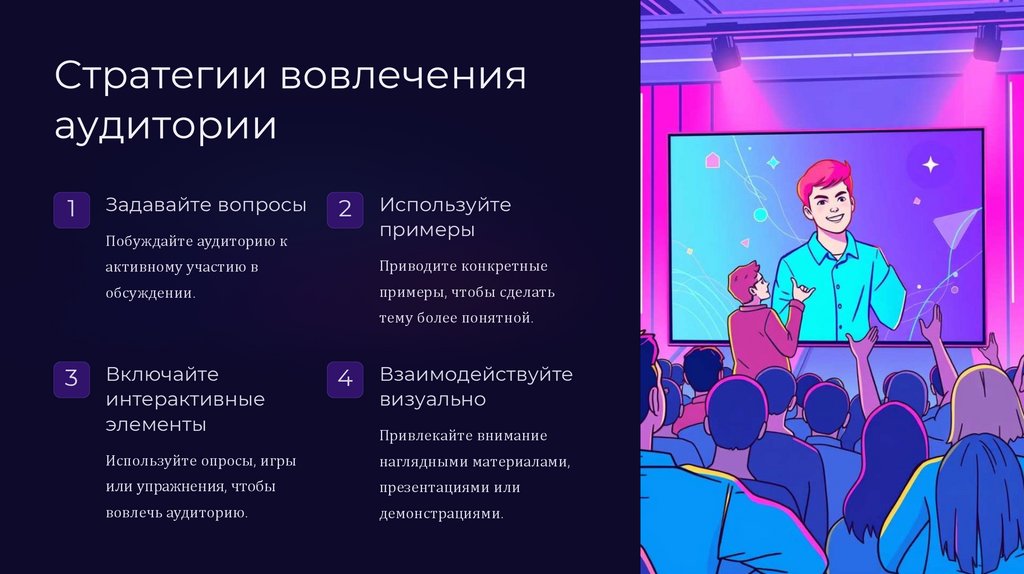 Стратегии вовлечения аудитории

1

Задавайте вопросы

Побуждайте аудиторию к активному участию в обсуждении.

2

Используйте примеры

Приводите конкретные примеры, чтобы сделать тему более понятной.

3

Включайте интерактивные элементы

Используйте опросы, игры или упражнения, чтобы вовлечь аудиторию.

4

Взаимодействуйте визуально

Привлекайте внимание наглядными материалами, презентациями или демонстрациями.